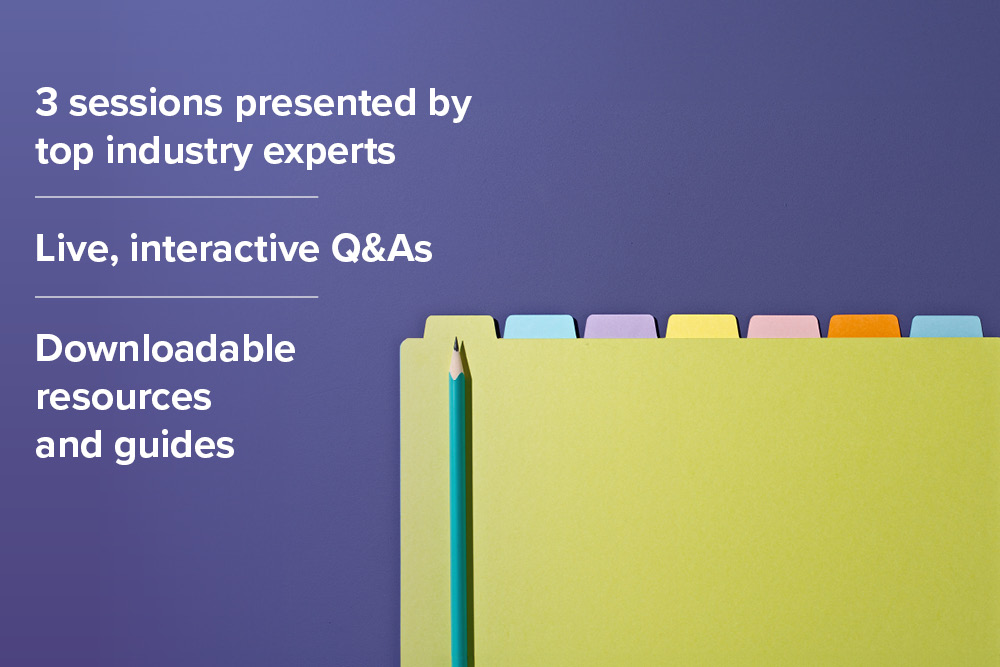 3 sessions presented by top industry experts

Live, interactive Q&As

Downloadable resources and guides